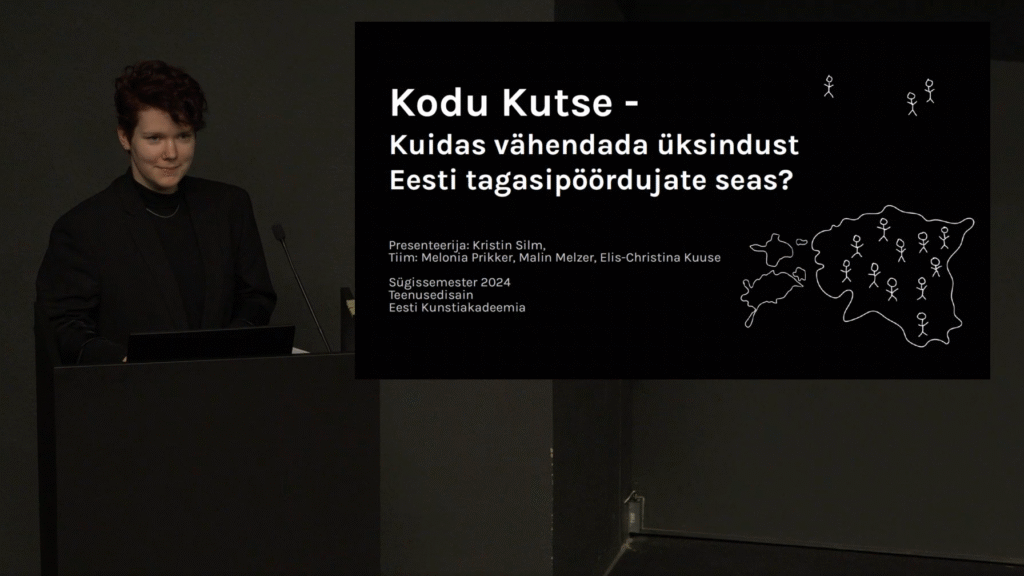 Kodu Kutse -
Kuidas vähendada üksindust Eesti tagasipöördujate seas?

Presenteerija: Kristin Silm,
Tiim: Melonia Prikker, Malin Melzer, Elis-Christina Kuuse

Sügissemester 2024
Teenusedisain
Eesti Kunstiakadeemia